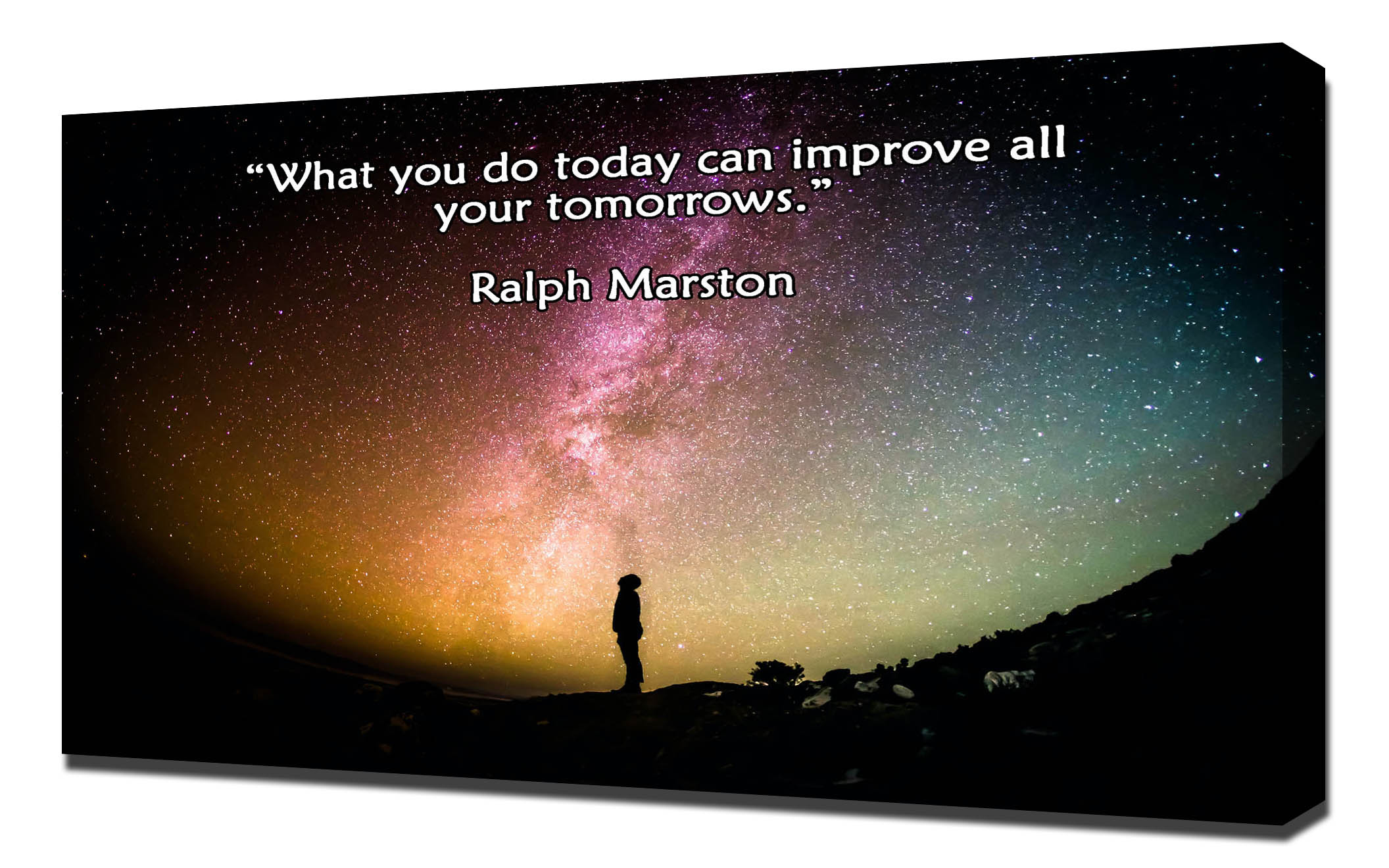 “What you do today can improve all your tomorrows.”

Ralph Marston